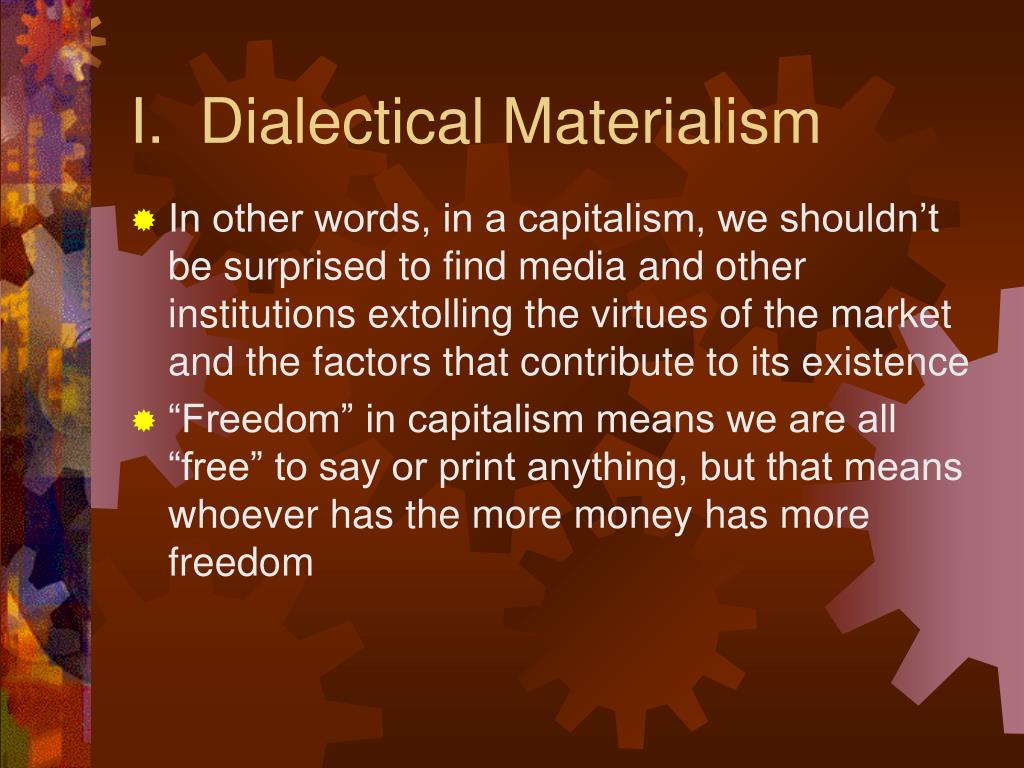 I. Dialectical Materialism

In other words, in a capitalism, we shouldn’t be surprised to find media and other institutions extolling the virtues of the market and the factors that contribute to its existence

“Freedom” in capitalism means we are all “free” to say or print anything, but that means whoever has the more money has more freedom